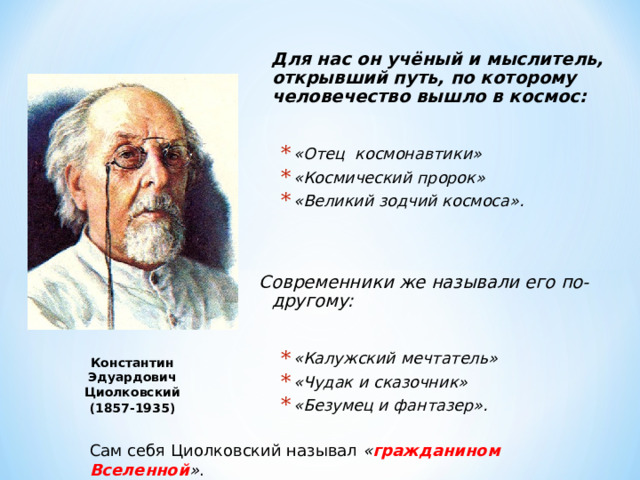 Для нас он учёный и мыслитель, открывший путь, по которому человечество вышло в космос:

* «Отец космонавтики»
* «Космический пророк»
* «Великий зодчий космоса».

Современники же называли его по-другому:

* «Калужский мечтатель»
* «Чудак и сказочник»
* «Безумец и фантазер».

Константин Эдуардович Циолковский (1857-1935)

Сам себя Циолковский называл «гражданином Вселенной».